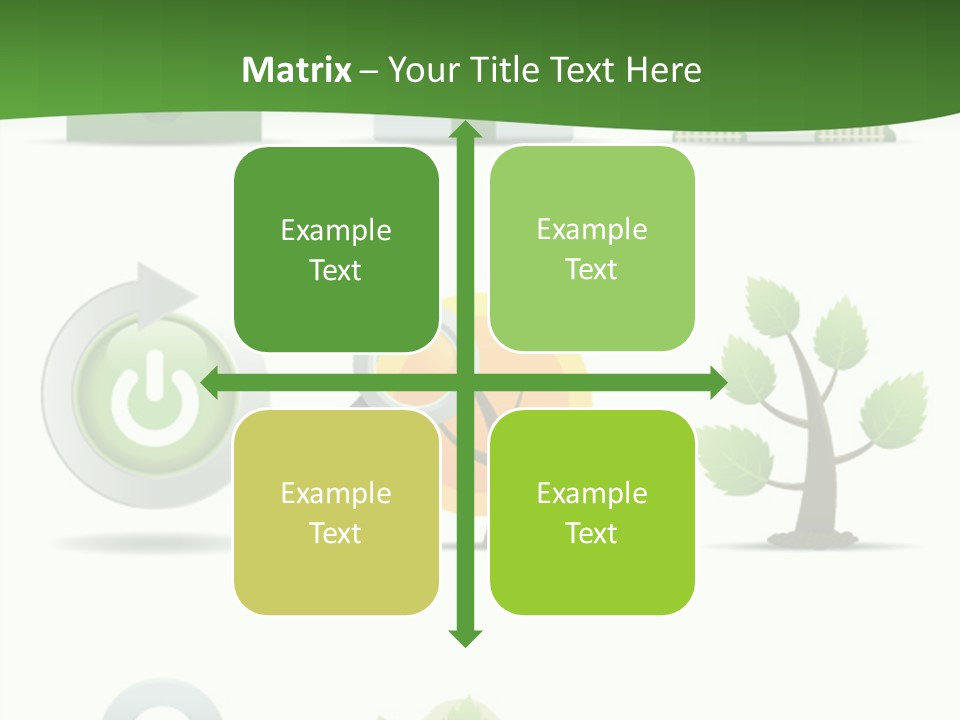 Matrix – Your Title Text Here

Example Text

Example Text

Example Text

Example Text